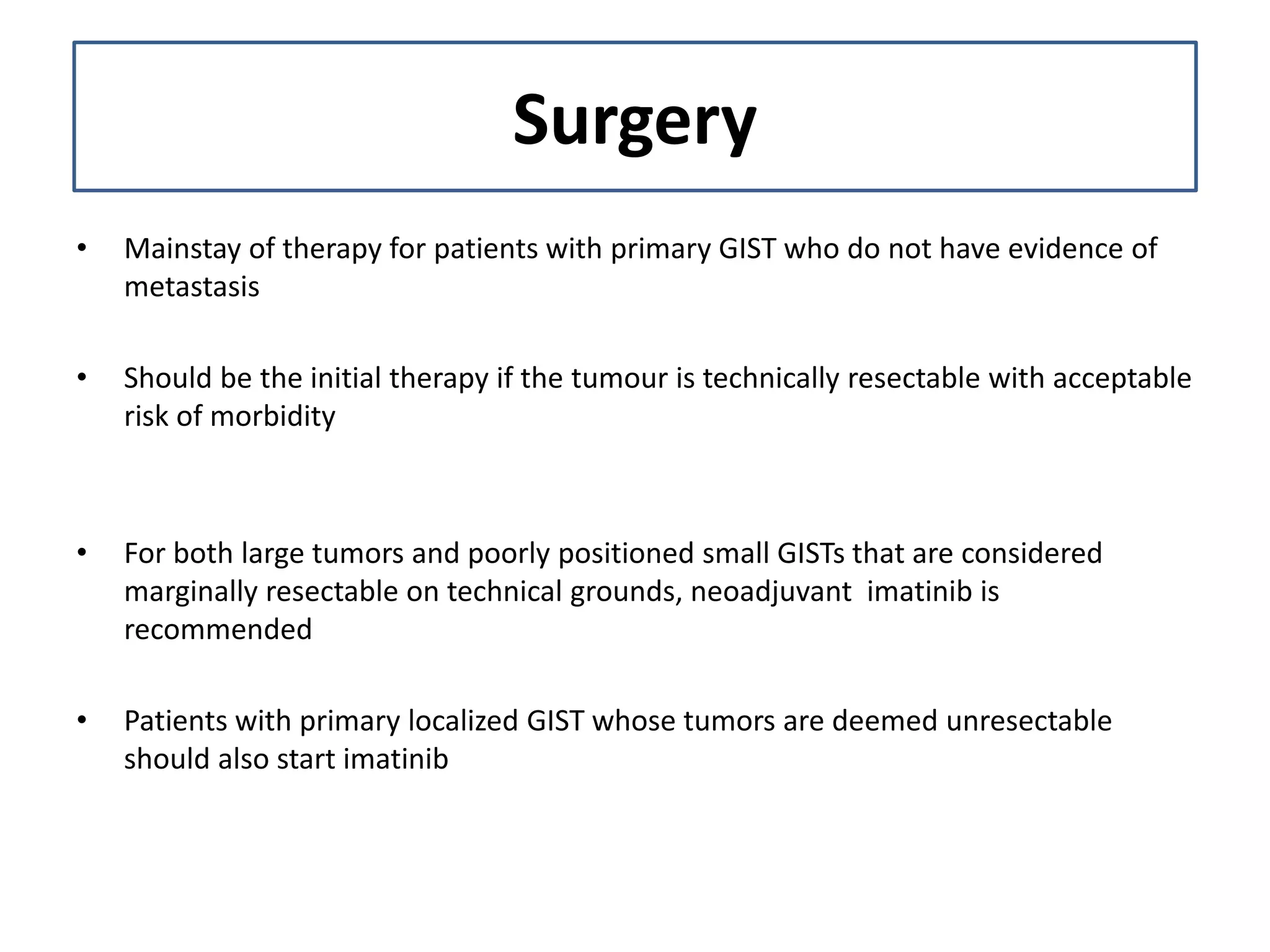 Surgery

• Mainstay of therapy for patients with primary GIST who do not have evidence of metastasis

• Should be the initial therapy if the tumour is technically resectable with acceptable risk of morbidity

• For both large tumors and poorly positioned small GISTs that are considered marginally resectable on technical grounds, neoadjuvant imatinib is recommended

• Patients with primary localized GIST whose tumors are deemed unresectable should also start imatinib